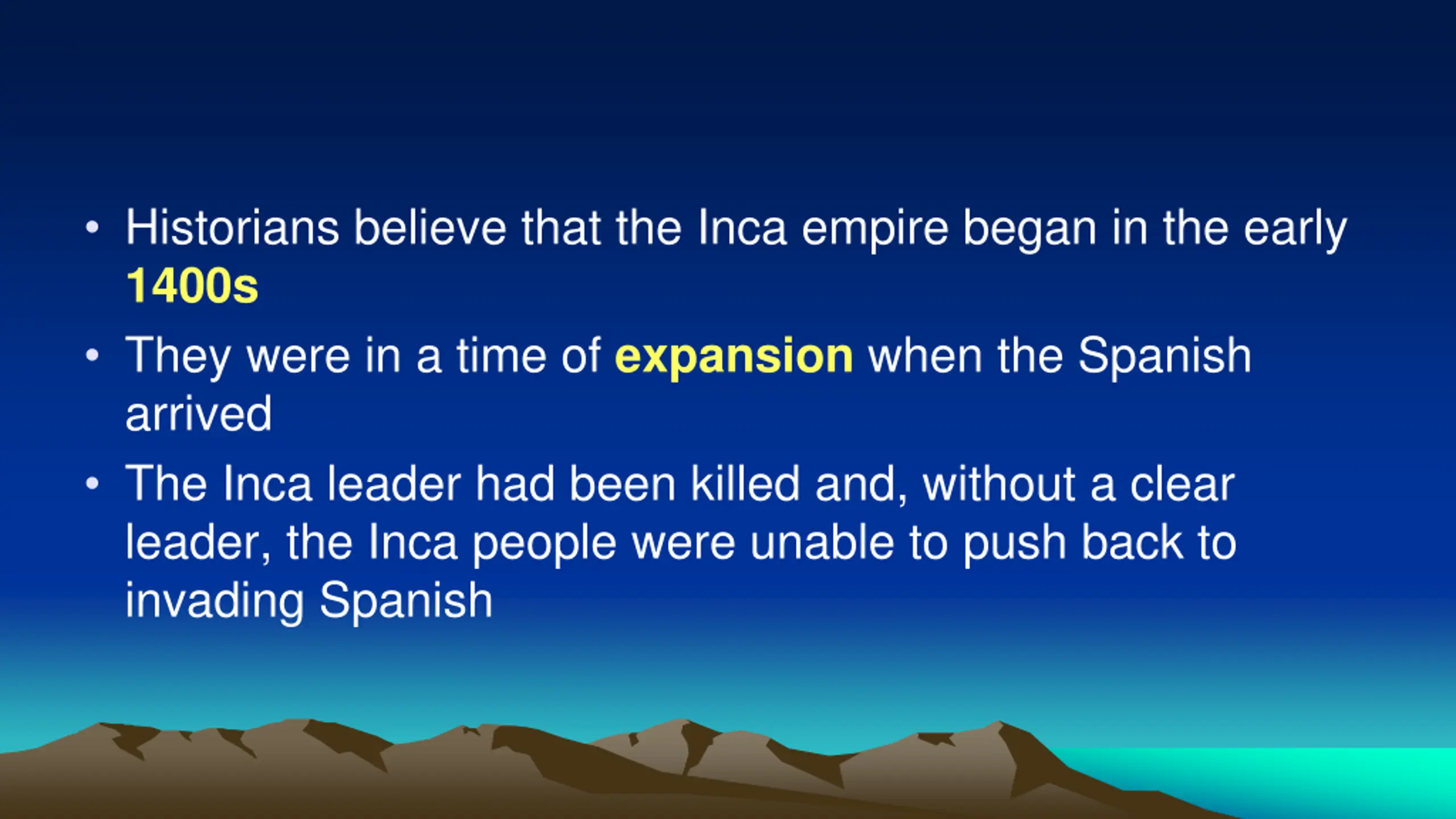 • Historians believe that the Inca empire began in the early 1400s

• They were in a time of expansion when the Spanish arrived

• The Inca leader had been killed and, without a clear leader, the Inca people were unable to push back to invading Spanish